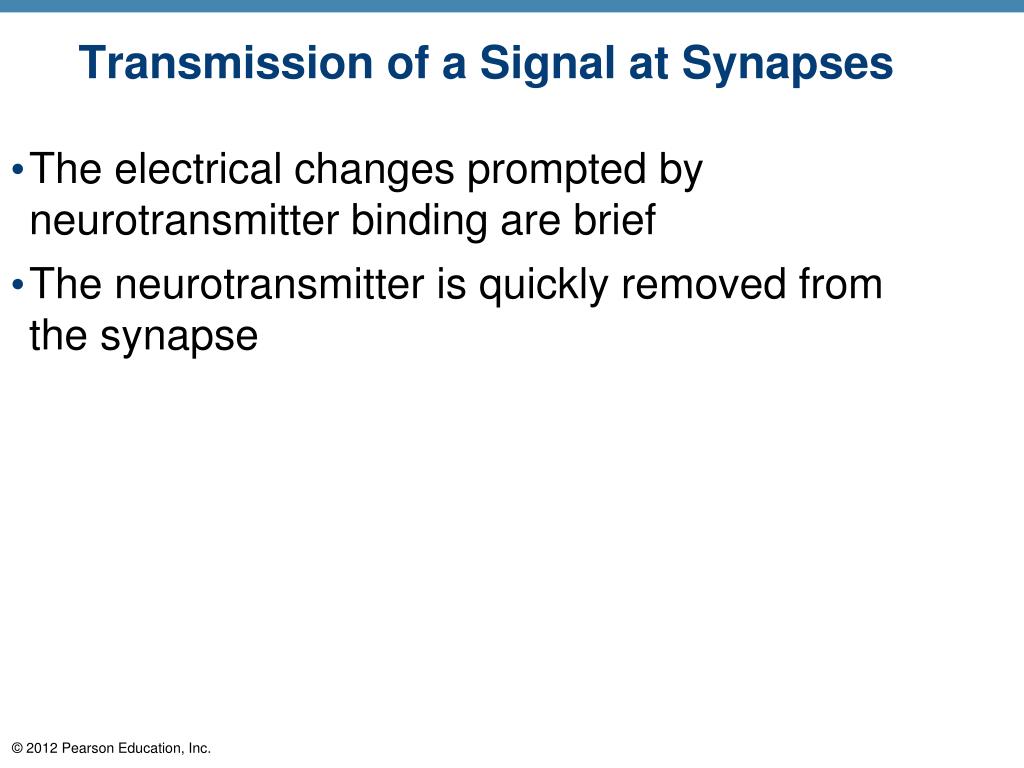 Transmission of a Signal at Synapses

• The electrical changes prompted by neurotransmitter binding are brief

• The neurotransmitter is quickly removed from the synapse

© 2012 Pearson Education, Inc.